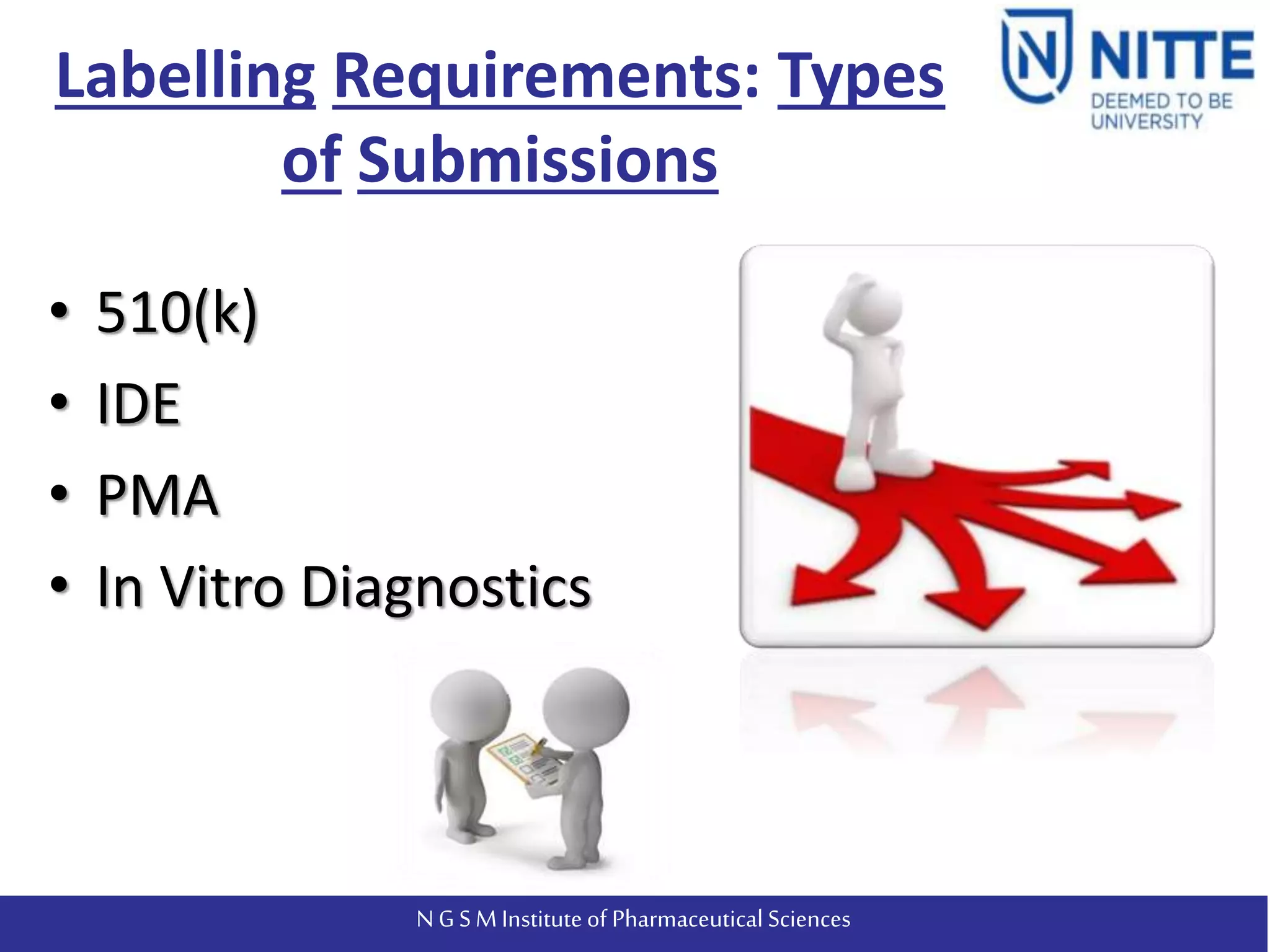 Labelling Requirements: Types of Submissions

NITTE
DEEMED TO BE UNIVERSITY

• 510(k)
• IDE
• PMA
• In Vitro Diagnostics

N G S M Institute of Pharmaceutical Sciences